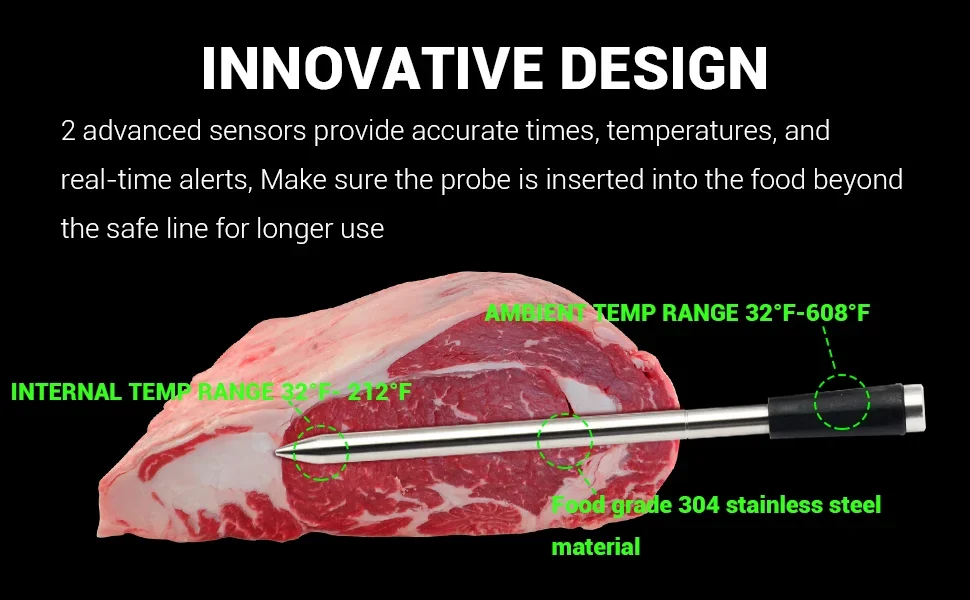 INNOVATIVE DESIGN

2 advanced sensors provide accurate times, temperatures, and real-time alerts, Make sure the probe is inserted into the food beyond the safe line for longer use

AMBIENT TEMP RANGE 32°F-608°F

INTERNAL TEMP RANGE 32°F- 212°F

Food grade 304 stainless steel material